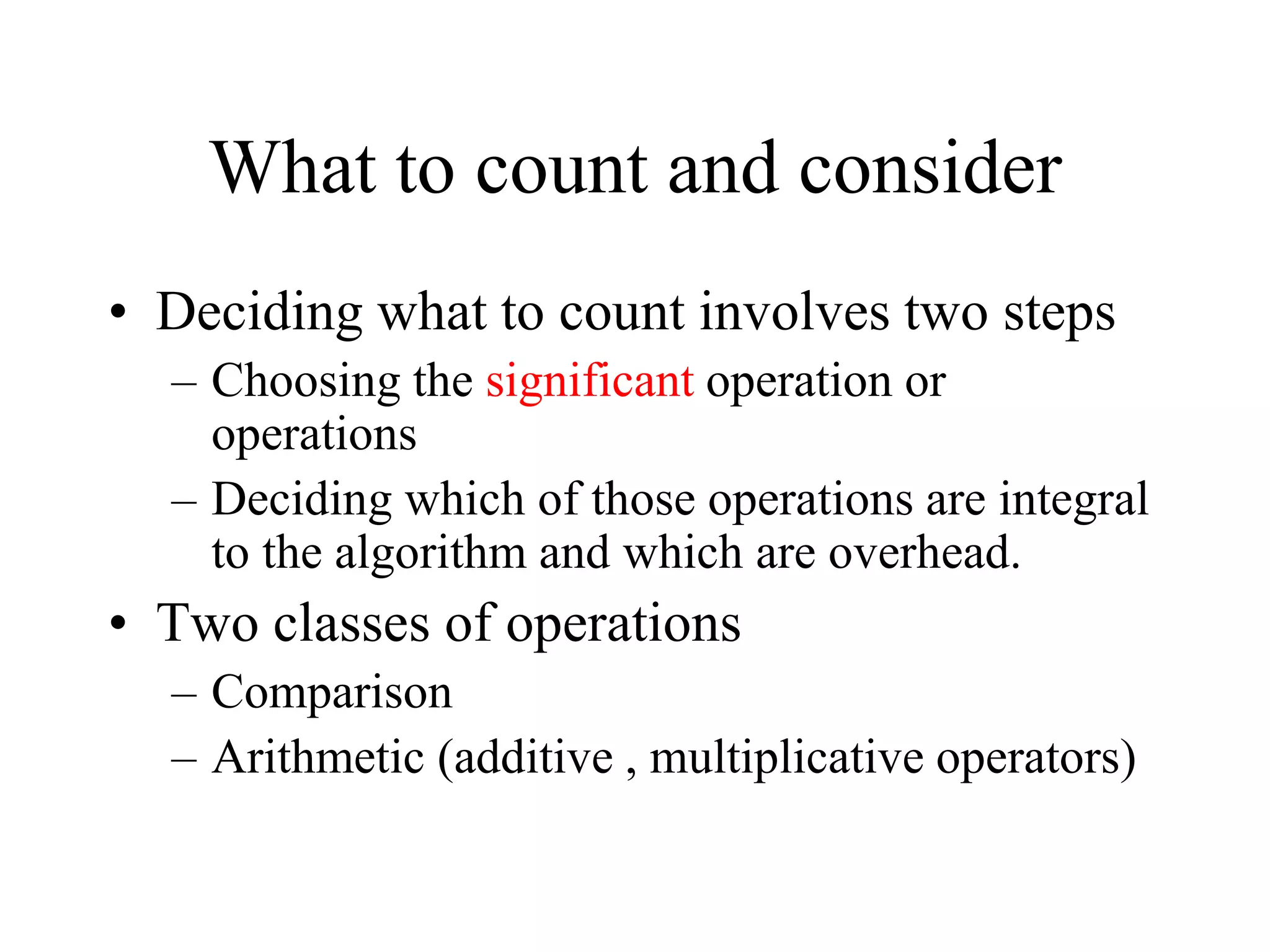 What to count and consider

• Deciding what to count involves two steps
  – Choosing the significant operation or operations
  – Deciding which of those operations are integral to the algorithm and which are overhead.
• Two classes of operations
  – Comparison
  – Arithmetic (additive , multiplicative operators)